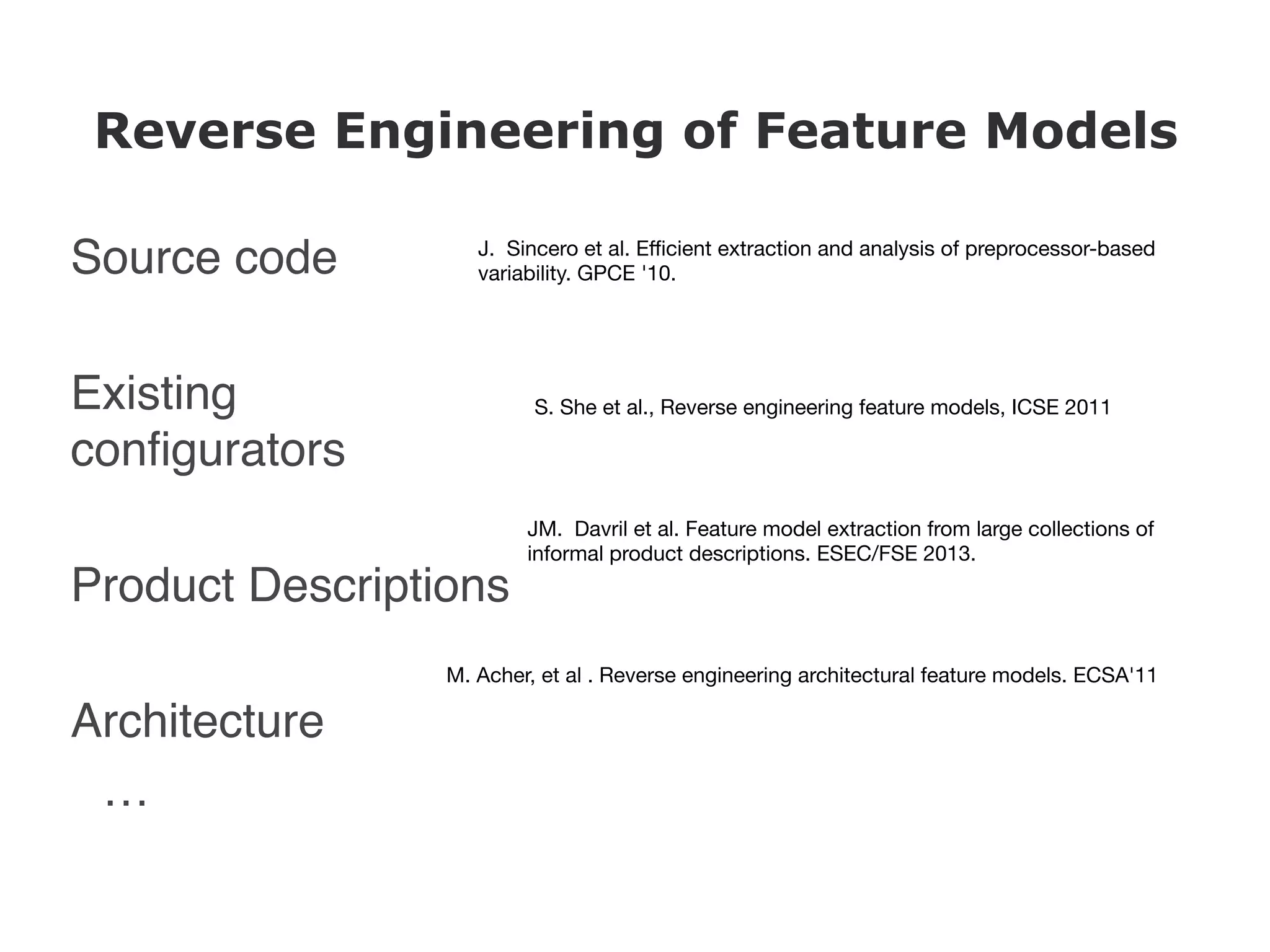 Reverse Engineering of Feature Models

Source code

J. Sincero et al. Efficient extraction and analysis of preprocessor-based variability. GPCE '10.

Existing configurators

S. She et al., Reverse engineering feature models, ICSE 2011

JM. Davril et al. Feature model extraction from large collections of informal product descriptions. ESEC/FSE 2013.

Product Descriptions

M. Acher, et al . Reverse engineering architectural feature models. ECSA'11

Architecture

…